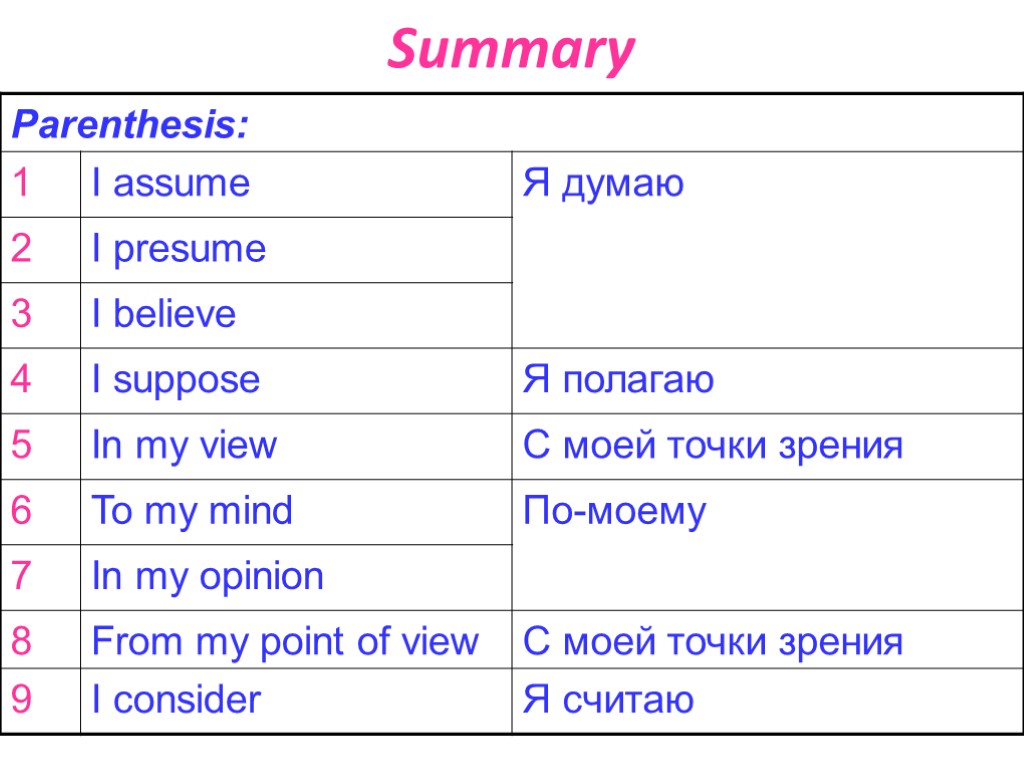 Summary

| Parenthesis: | | |
|---|---|---|
| 1 | I assume | Я думаю |
| 2 | I presume | |
| 3 | I believe | |
| 4 | I suppose | Я полагаю |
| 5 | In my view | С моей точки зрения |
| 6 | To my mind | По-моему |
| 7 | In my opinion | |
| 8 | From my point of view | С моей точки зрения |
| 9 | I consider | Я считаю |